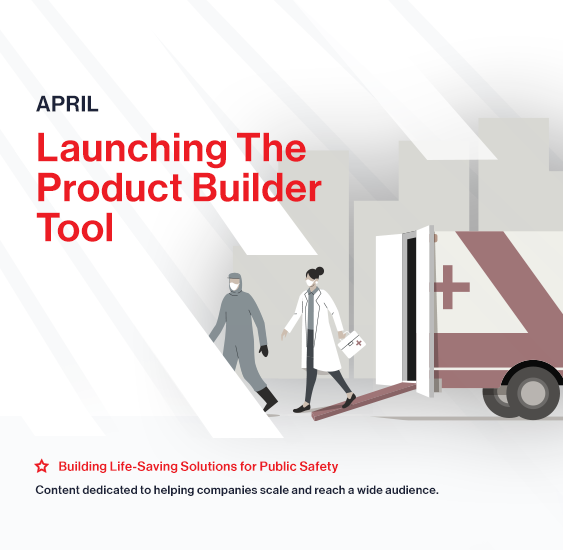 APRIL

Launching The Product Builder Tool

Building Life-Saving Solutions for Public Safety

Content dedicated to helping companies scale and reach a wide audience.